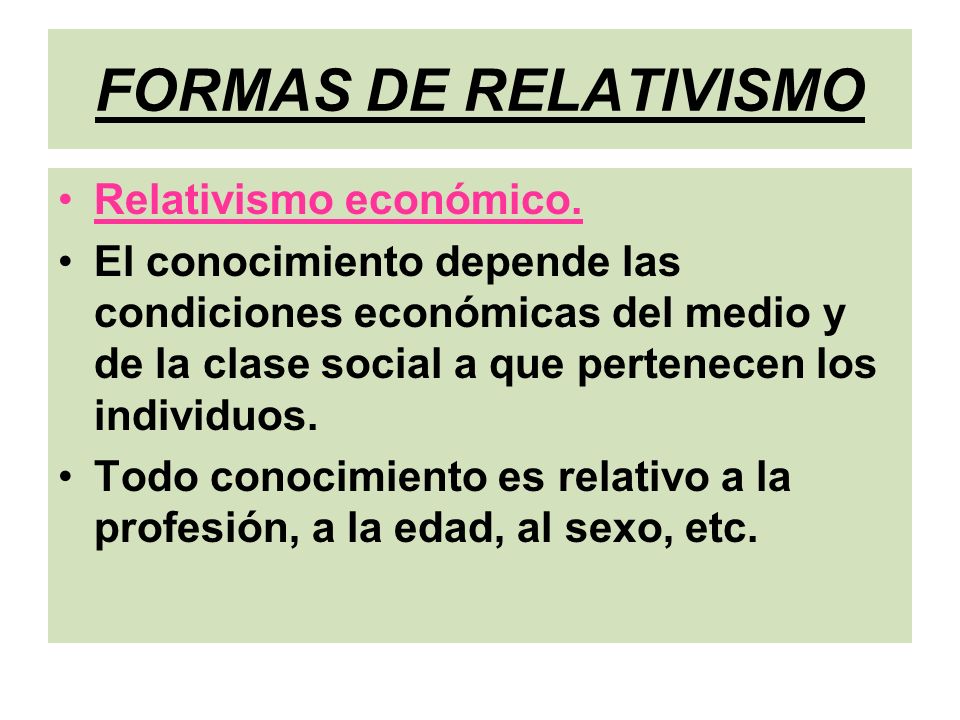 FORMAS DE RELATIVISMO

• Relativismo económico.
• El conocimiento depende las condiciones económicas del medio y de la clase social a que pertenecen los individuos.
• Todo conocimiento es relativo a la profesión, a la edad, al sexo, etc.